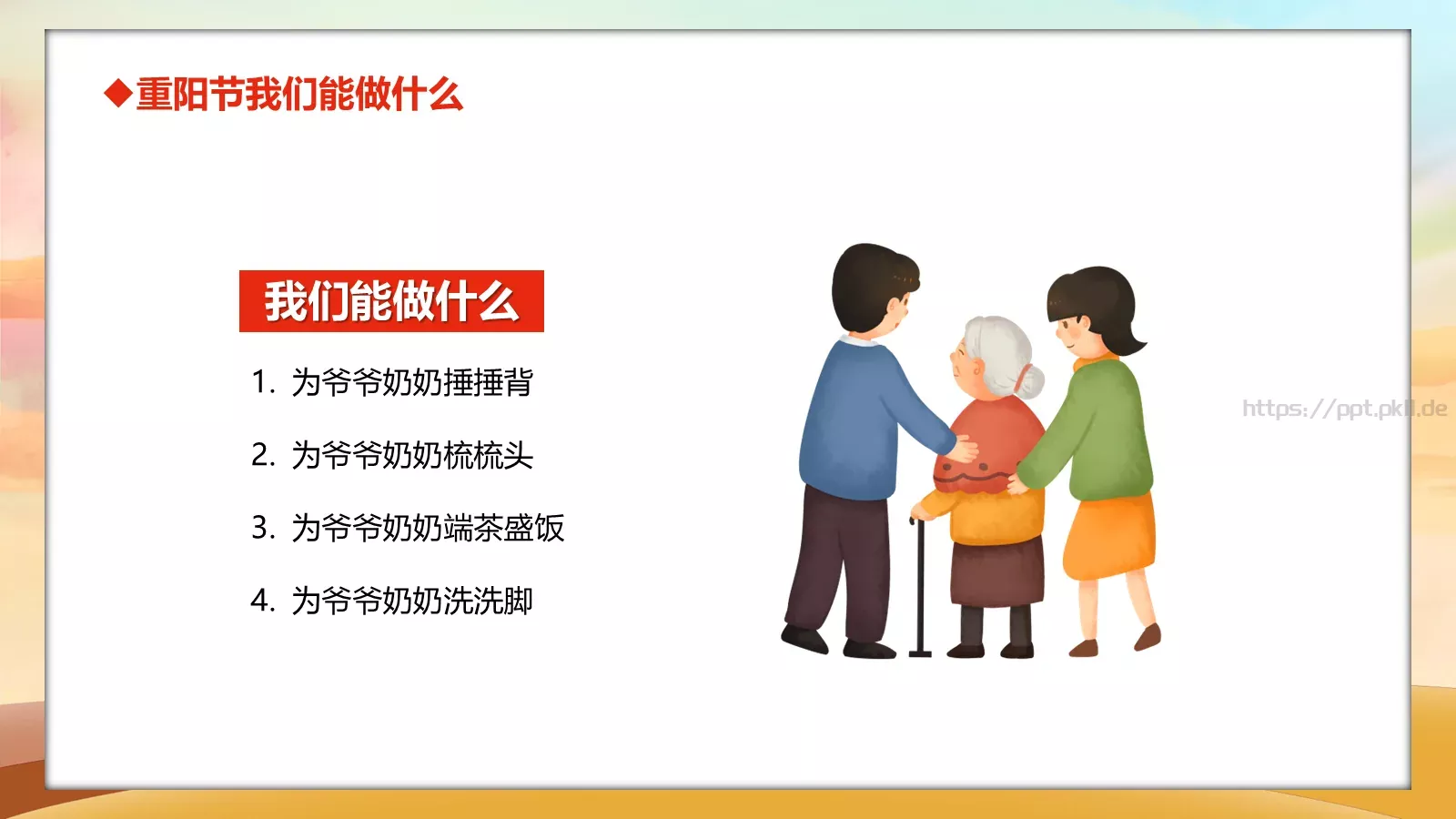 ◆重阳节我们能做什么

我们能做什么

1. 为爷爷奶奶捶捶背

2. 为爷爷奶奶梳梳头

3. 为爷爷奶奶端茶盛饭

4. 为爷爷奶奶洗洗脚

https://ppt.pkll.de